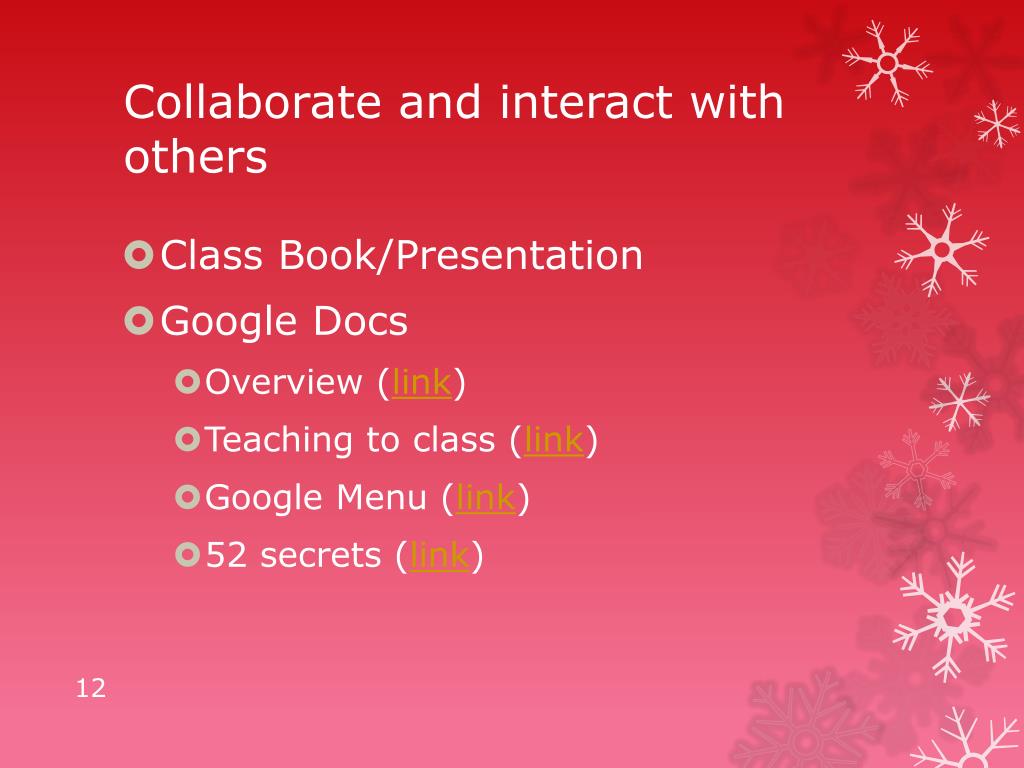 Collaborate and interact with others

Class Book/Presentation
Google Docs
Overview (link)
Teaching to class (link)
Google Menu (link)
52 secrets (link)

12